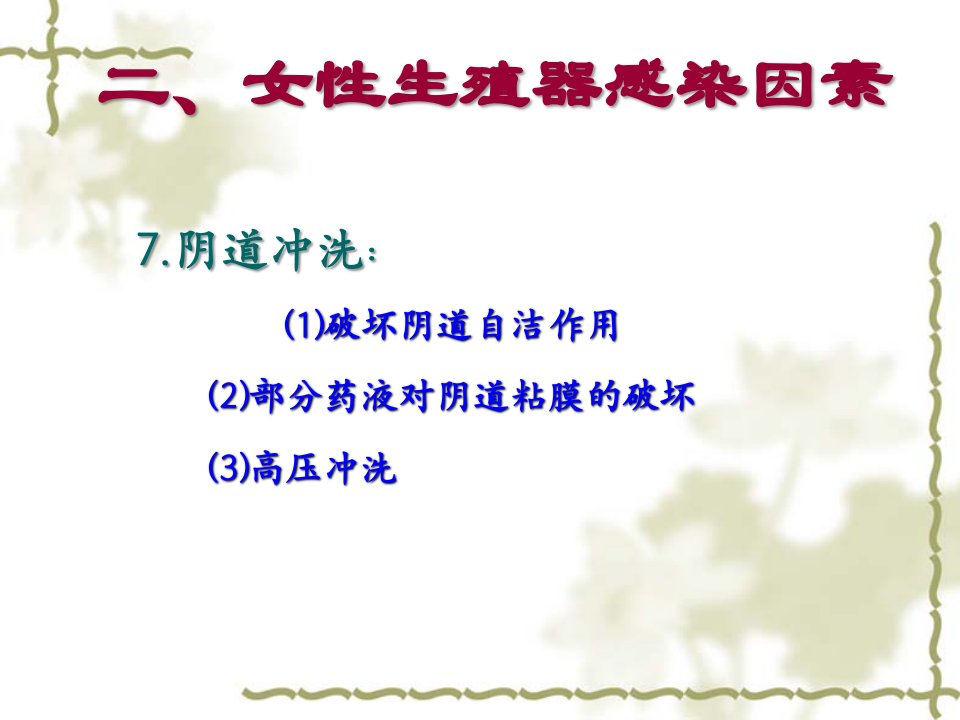 二、女性生殖器感染因素

7.阴道冲洗：

(1)破坏阴道自洁作用

(2)部分药液对阴道粘膜的破坏

(3)高压冲洗